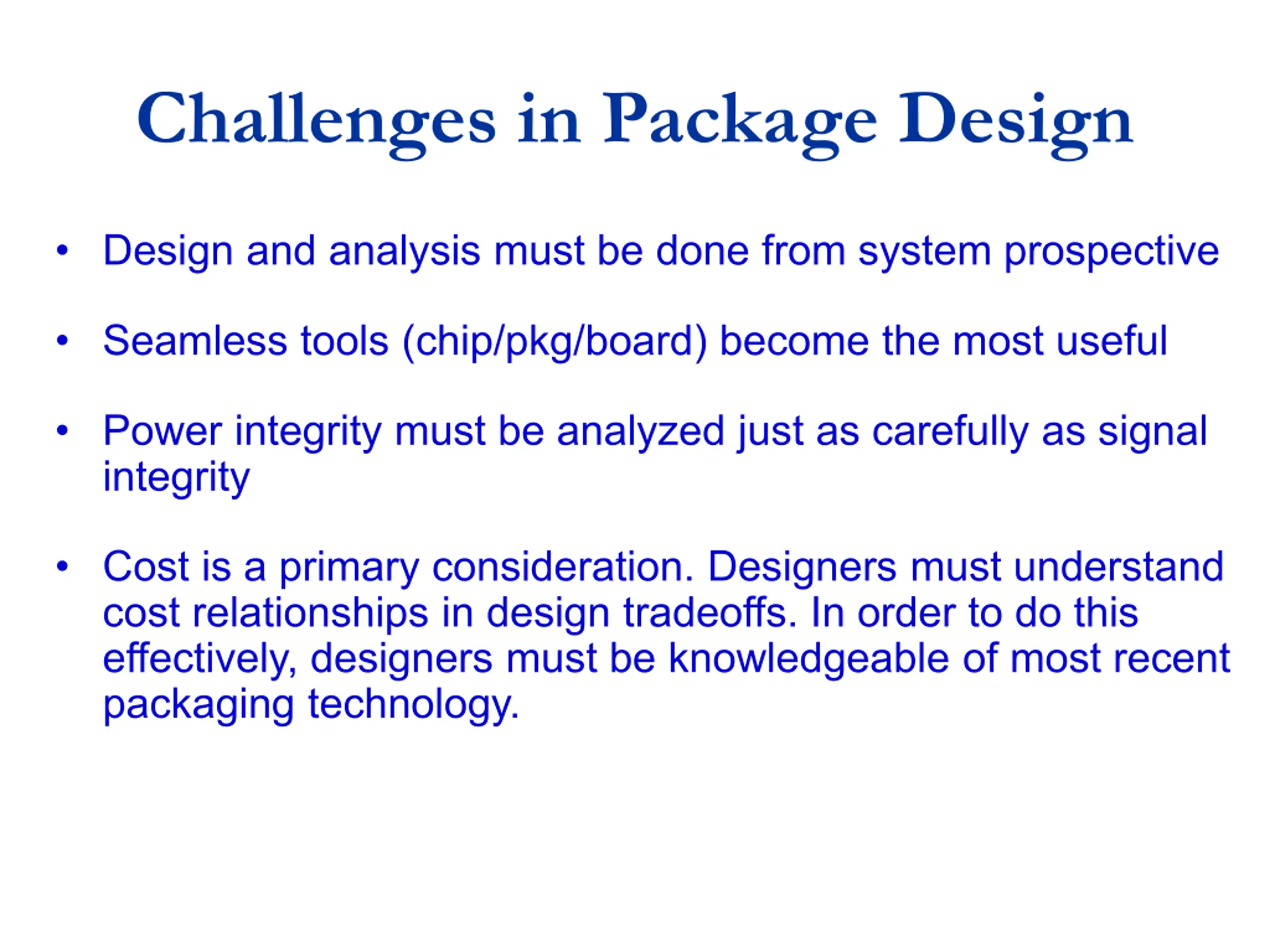 Challenges in Package Design

• Design and analysis must be done from system prospective

• Seamless tools (chip/pkg/board) become the most useful

• Power integrity must be analyzed just as carefully as signal integrity

• Cost is a primary consideration. Designers must understand cost relationships in design tradeoffs. In order to do this effectively, designers must be knowledgeable of most recent packaging technology.